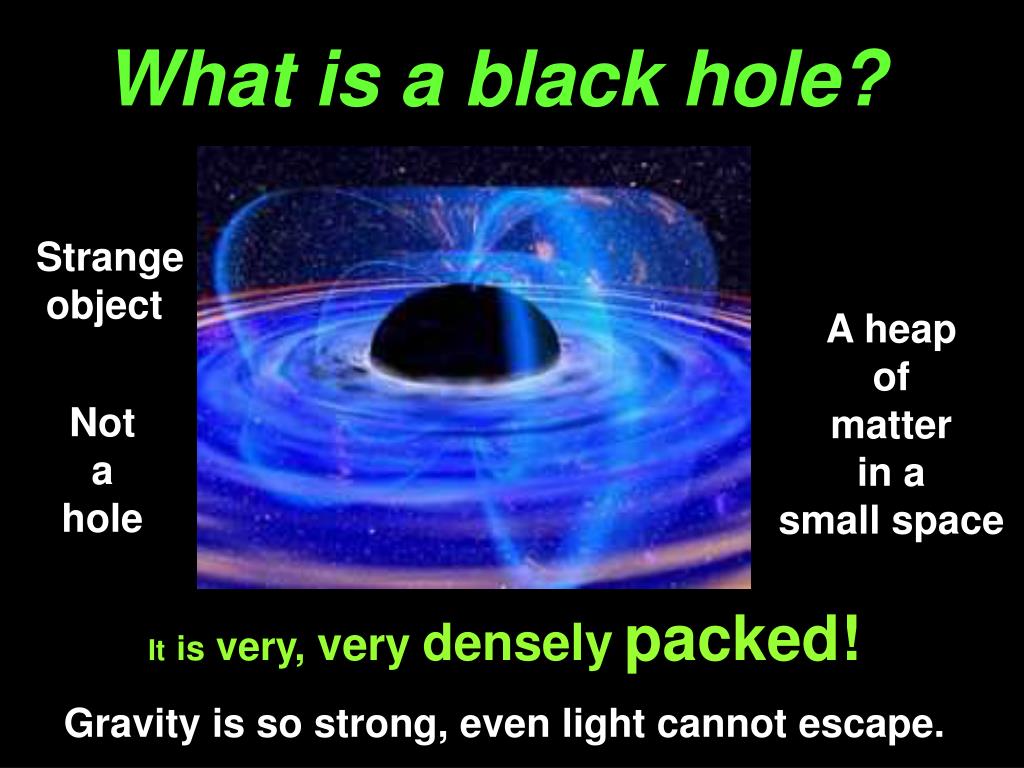 What is a black hole?

Strange object

Not a hole

A heap of matter in a small space

It is very, very densely packed!

Gravity is so strong, even light cannot escape.